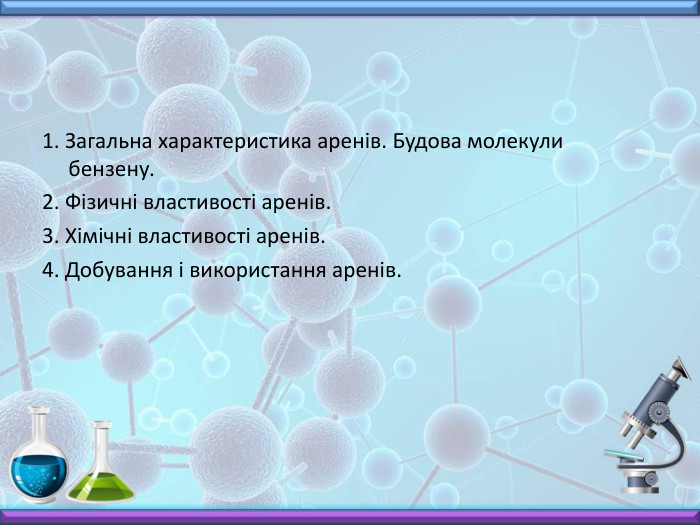 1. Загальна характеристика аренів. Будова молекули бензену.

2. Фізичні властивості аренів.

3. Хімічні властивості аренів.

4. Добування і використання аренів.